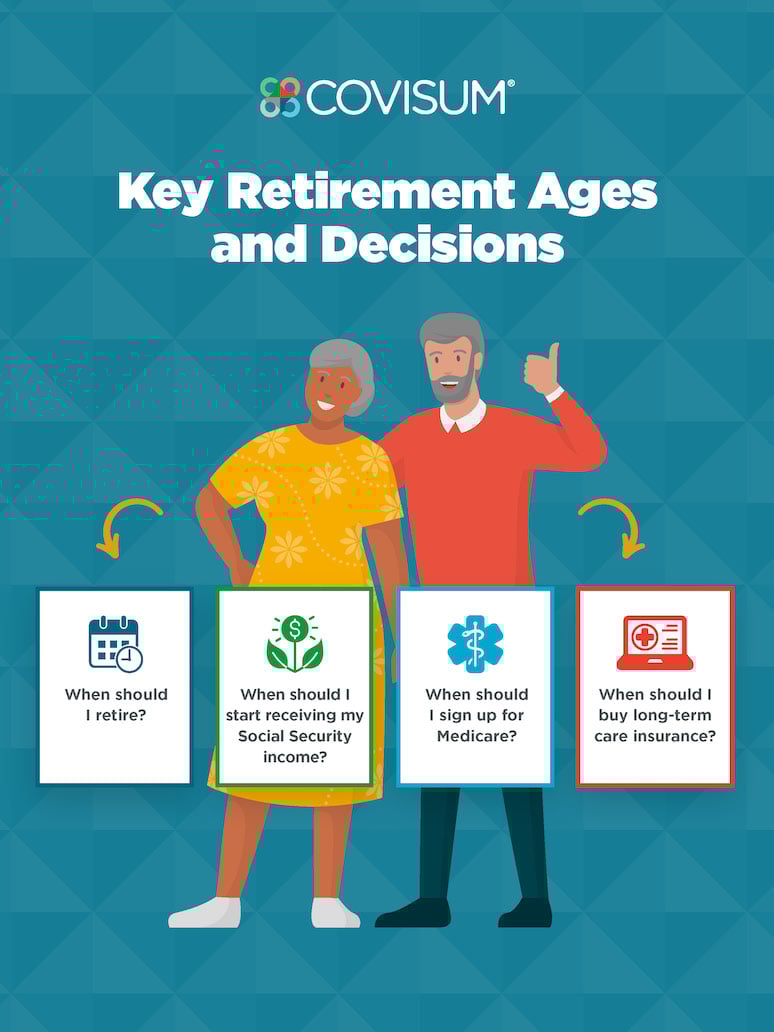 COVISUM®

Key Retirement Ages and Decisions

When should I retire?

When should I start receiving my Social Security income?

When should I sign up for Medicare?

When should I buy long-term care insurance?